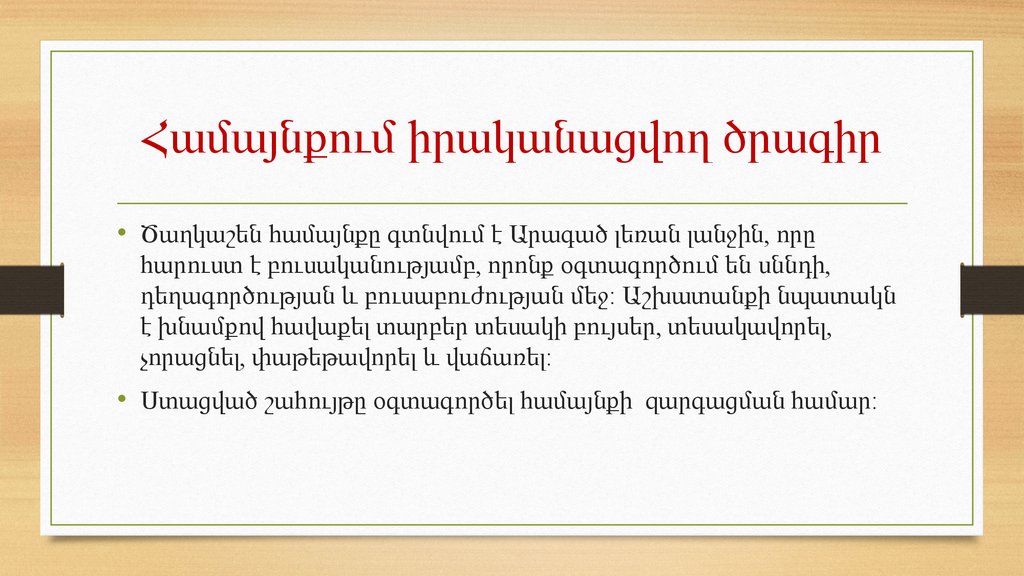 Համայնքում իրականացվող ծրագիր

• Ծաղկաշեն համայնքը գտնվում է Արագած լեռան լանջին, որը հարուստ է բուսականությամբ, որոնք օգտագործում են սննդի, դեղագործության և բուսաբուժության մեջ: Աշխատանքի նպատակն է խնամքով հավաքել տարբեր տեսակի բույսեր, տեսակավորել, չորացնել, փաթեթավորել և վաճառել:

• Ստացված շահույթը օգտագործել համայնքի զարգացման համար: